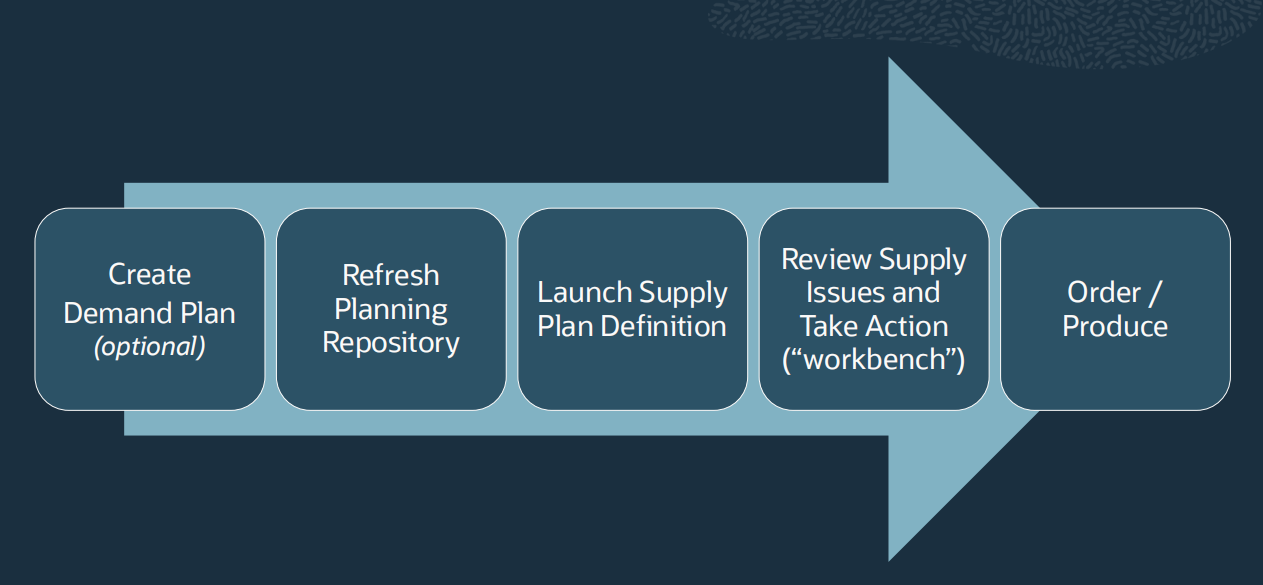 Create Demand Plan (optional)

Refresh Planning Repository

Launch Supply Plan Definition

Review Supply Issues and Take Action (“workbench”)

Order / Produce